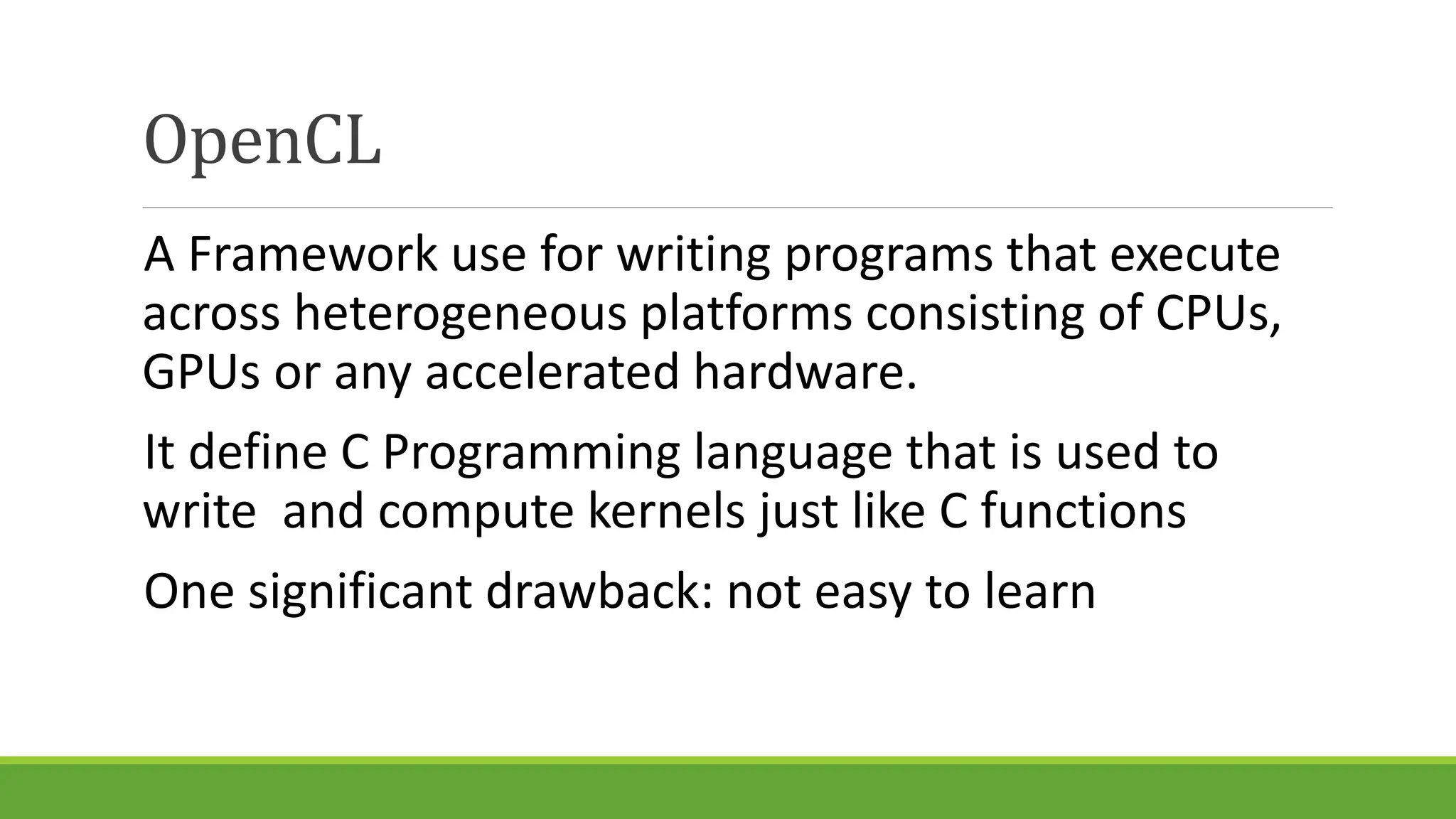 OpenCL

A Framework use for writing programs that execute across heterogeneous platforms consisting of CPUs, GPUs or any accelerated hardware.

It define C Programming language that is used to write  and compute kernels just like C functions

One significant drawback: not easy to learn